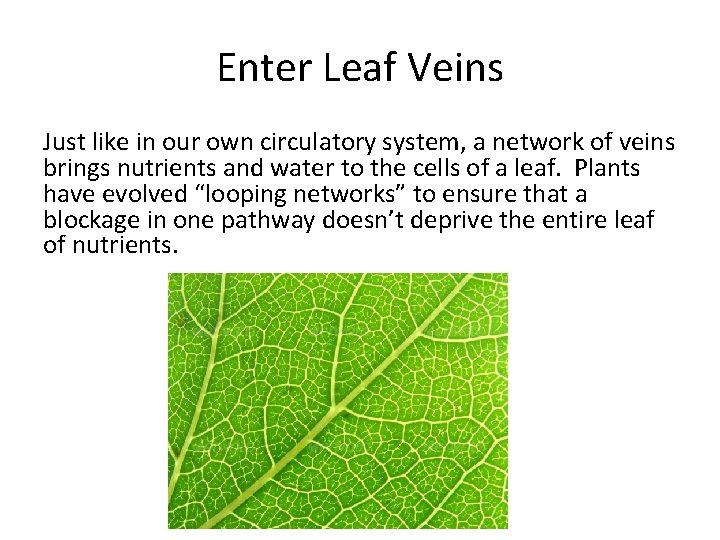 Enter Leaf Veins

Just like in our own circulatory system, a network of veins brings nutrients and water to the cells of a leaf. Plants have evolved “looping networks” to ensure that a blockage in one pathway doesn’t deprive the entire leaf of nutrients.